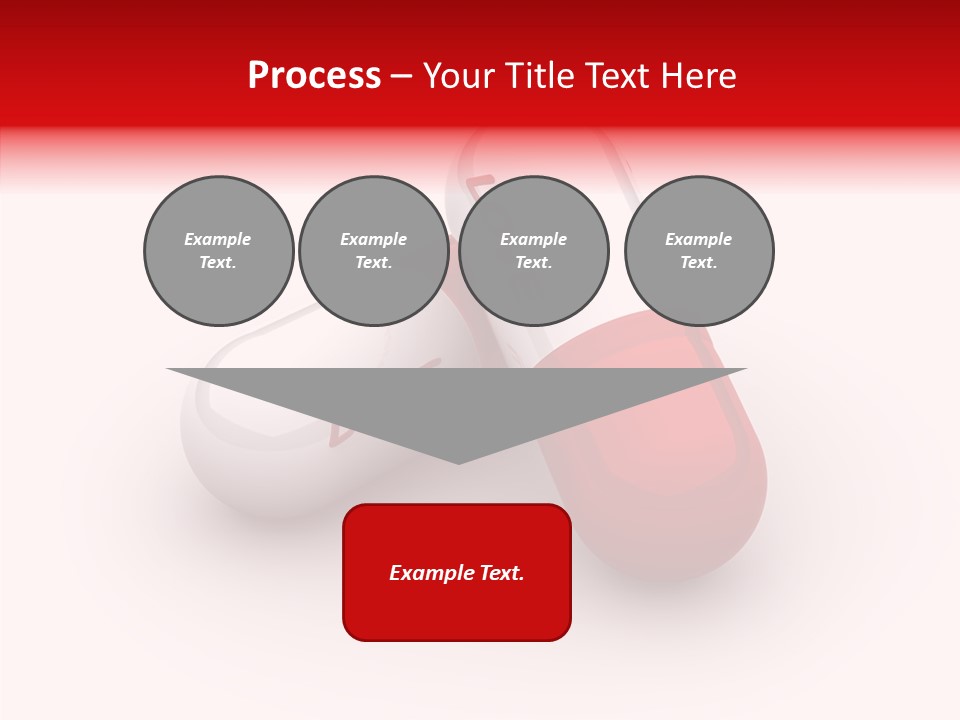 Process – Your Title Text Here

Example Text.

Example Text.

Example Text.

Example Text.

Example Text.